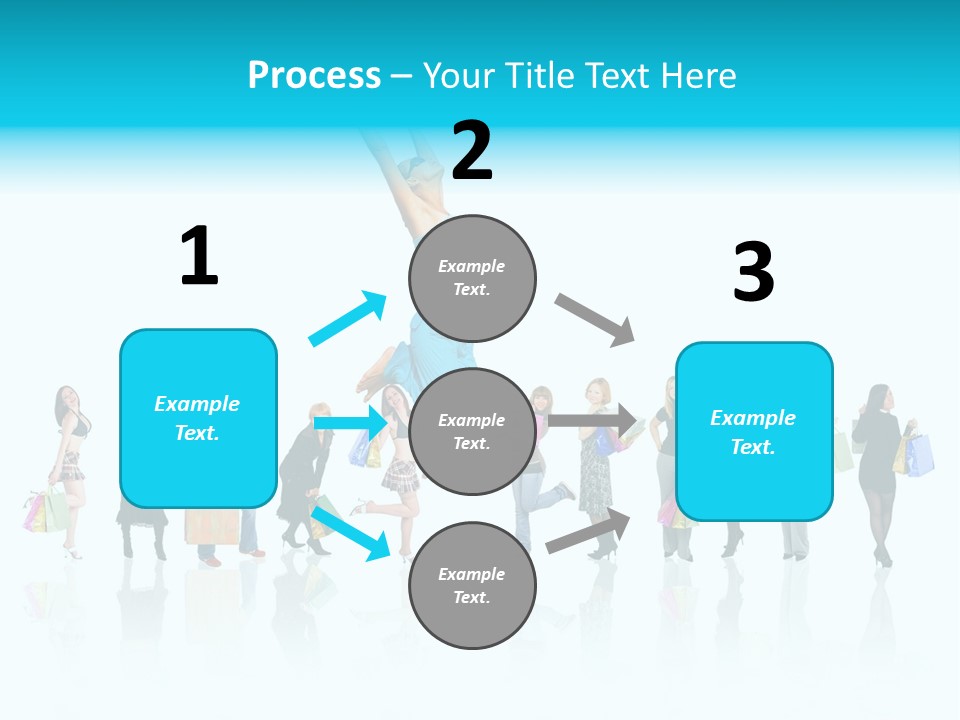 Process – Your Title Text Here

1

Example Text.

2

Example Text.

Example Text.

Example Text.

3

Example Text.